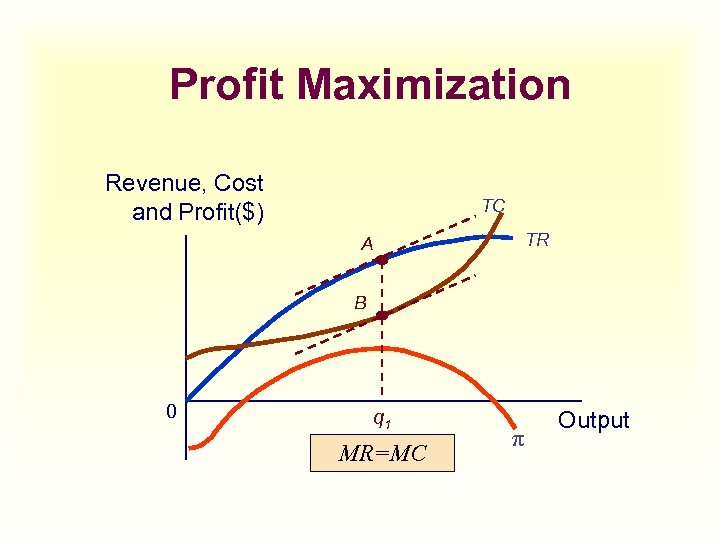 Profit Maximization

Revenue, Cost and Profit($)

TC

TR

A

B

0

$q_1$

Output

$\pi$

$MR=MC$